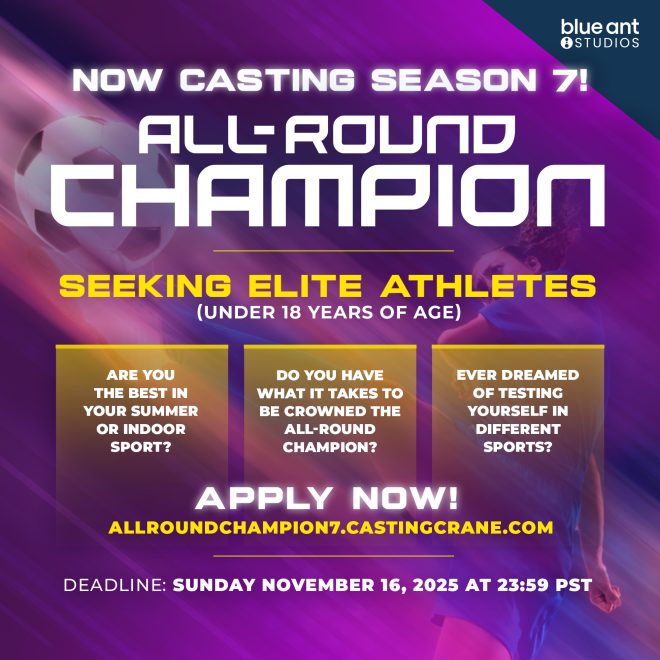 blue ant STUDIOS

NOW CASTING SEASON 7!

ALL-ROUND CHAMPION

SEEKING ELITE ATHLETES
(UNDER 18 YEARS OF AGE)

ARE YOU THE BEST IN YOUR SUMMER OR INDOOR SPORT?

DO YOU HAVE WHAT IT TAKES TO BE CROWNED THE ALL-ROUND CHAMPION?

EVER DREAMED OF TESTING YOURSELF IN DIFFERENT SPORTS?

APPLY NOW!
ALLROUNDCHAMPION7.CASTINGCRANE.COM

DEADLINE: SUNDAY NOVEMBER 16, 2025 AT 23:59 PST